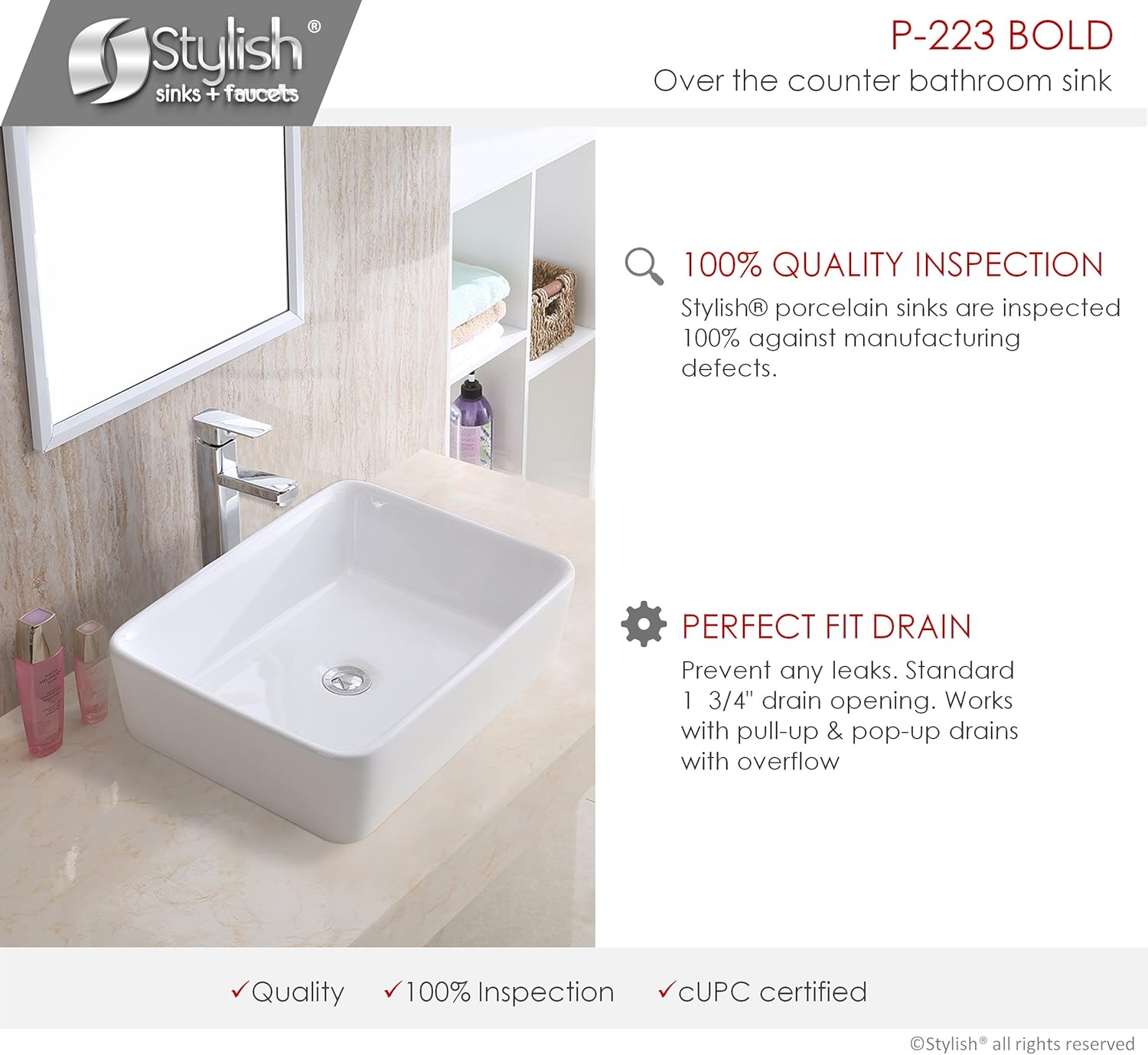 Stylish®
sinks + faucets

P-223 BOLD
Over the counter bathroom sink

100% QUALITY INSPECTION
Stylish® porcelain sinks are inspected 100% against manufacturing defects.

PERFECT FIT DRAIN
Prevent any leaks. Standard 1 3/4" drain opening. Works with pull-up & pop-up drains with overflow

✓Quality ✓100% Inspection ✓cUPC certified

©Stylish® all rights reserved